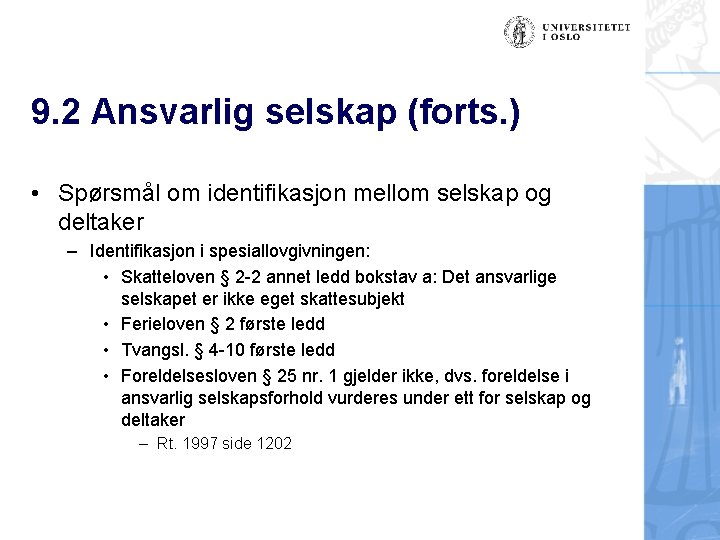 UNIVERSITETET I OSLO

9.2 Ansvarlig selskap (forts.)

• Spørsmål om identifikasjon mellom selskap og deltaker

– Identifikasjon i spesiallovgivningen:

• Skatteloven § 2-2 annet ledd bokstav a: Det ansvarlige selskapet er ikke eget skattesubjekt

• Ferieloven § 2 første ledd

• Tvangsl. § 4-10 første ledd

• Foreldelsesloven § 25 nr. 1 gjelder ikke, dvs. foreldelse i ansvarlig selskapsforhold vurderes under ett for selskap og deltaker

– Rt. 1997 side 1202